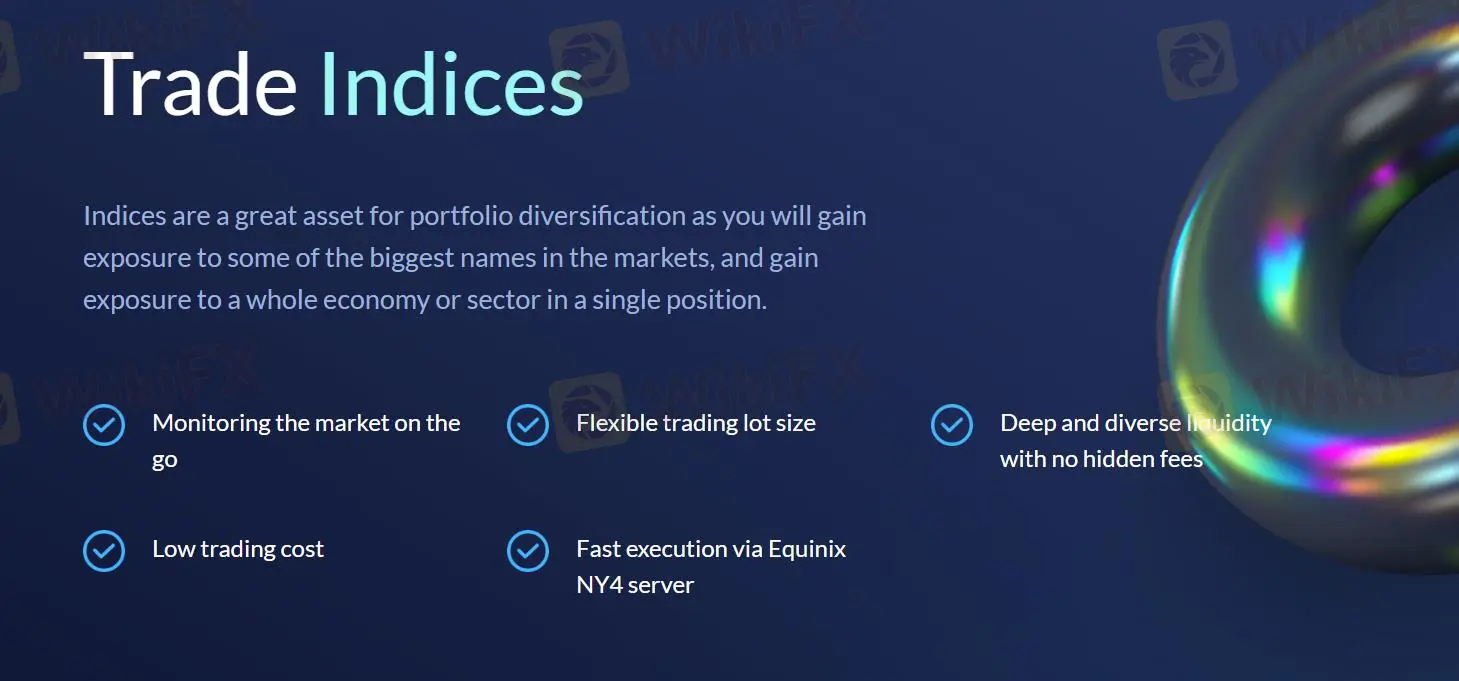 Trade Indices

Indices are a great asset for portfolio diversification as you will gain exposure to some of the biggest names in the markets, and gain exposure to a whole economy or sector in a single position.

Monitoring the market on the go

Flexible trading lot size

Deep and diverse liquidity with no hidden fees

Low trading cost

Fast execution via Equinix NY4 server

WikiFX